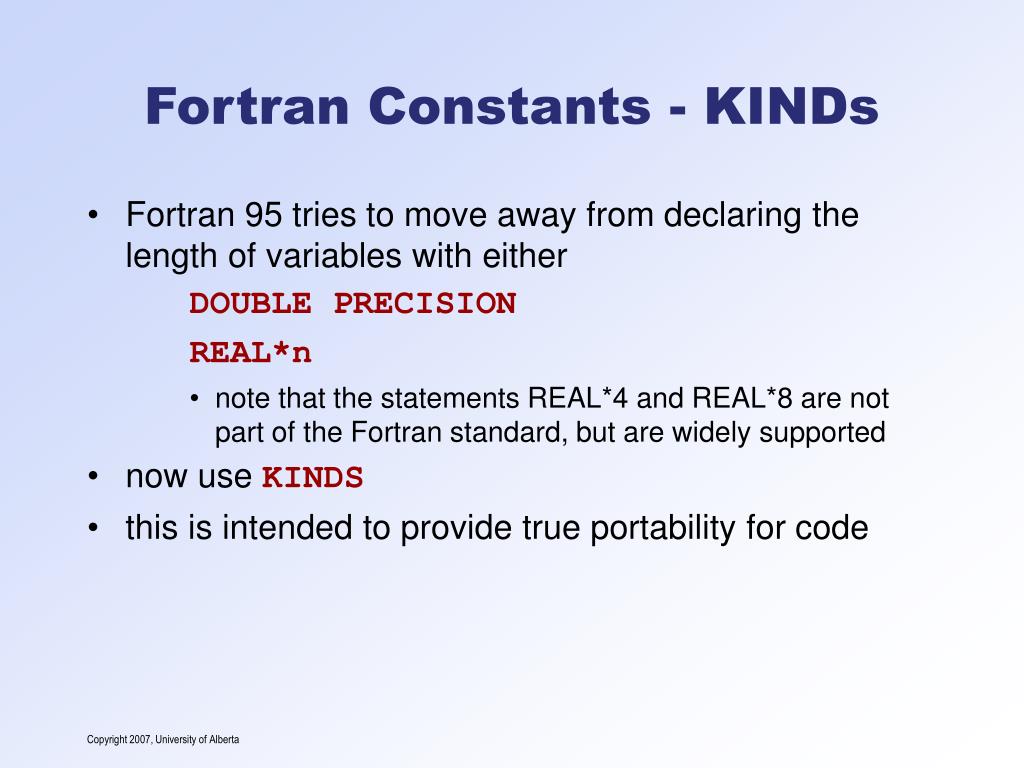 Fortran Constants - KINDs

• Fortran 95 tries to move away from declaring the length of variables with either

DOUBLE PRECISION

REAL*n

• note that the statements REAL*4 and REAL*8 are not part of the Fortran standard, but are widely supported

• now use KINDS

• this is intended to provide true portability for code

Copyright 2007, University of Alberta